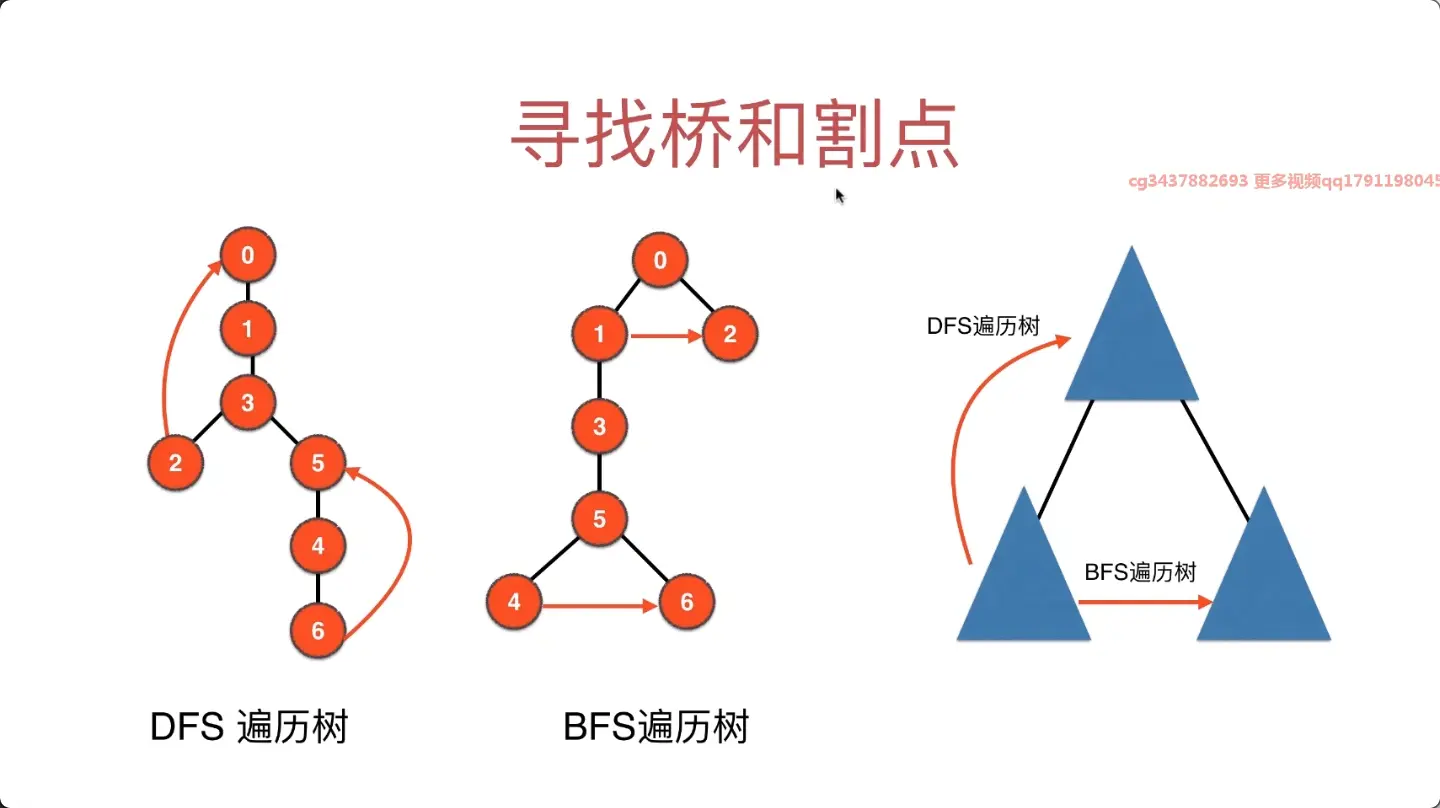 寻找桥和割点

cg3437882693 更多视频qq1791198045

0
1
3
2
5
4
6

DFS 遍历树

0
1
2
3
5
4
6

BFS遍历树

DFS遍历树

BFS遍历树